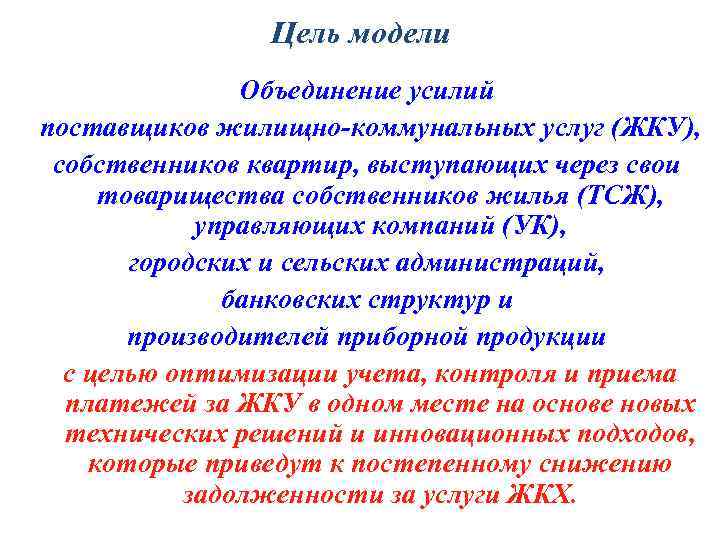 Цель модели

Объединение усилий
поставщиков жилищно-коммунальных услуг (ЖКУ),
собственников квартир, выступающих через свои товарищества собственников жилья (ТСЖ),
управляющих компаний (УК),
городских и сельских администраций,
банковских структур и
производителей приборной продукции

с целью оптимизации учета, контроля и приема платежей за ЖКУ в одном месте на основе новых технических решений и инновационных подходов, которые приведут к постепенному снижению задолженности за услуги ЖКХ.